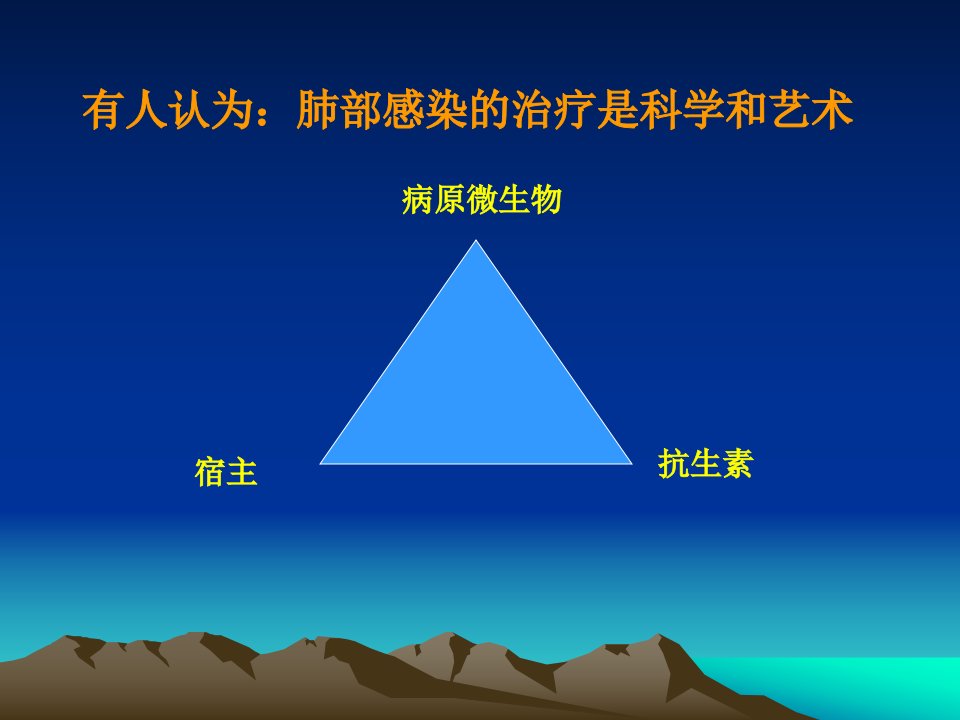 有人认为：肺部感染的治疗是科学和艺术

病原微生物

宿主

抗生素